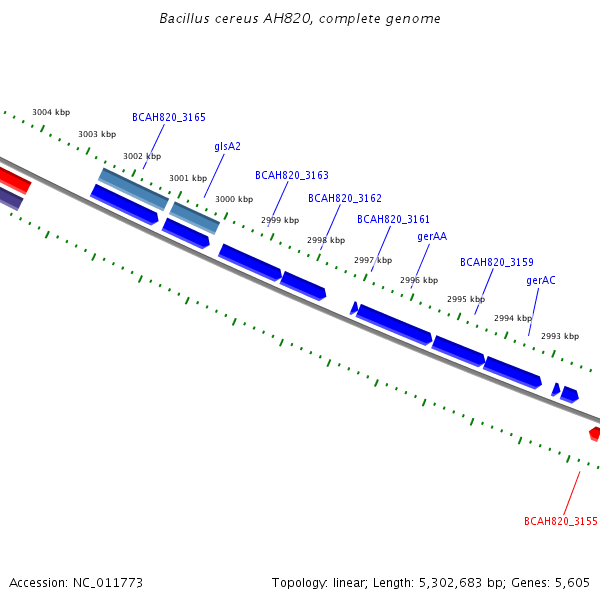 Bacillus cereus AH820, complete genome

3004 kbp
3003 kbp
3002 kbp
3001 kbp
3000 kbp
2999 kbp
2998 kbp
2997 kbp
2996 kbp
2995 kbp
2994 kbp
2993 kbp

BCAH820_3165
glsA2
BCAH820_3163
BCAH820_3162
BCAH820_3161
gerAA
BCAH820_3159
gerAC
BCAH820_3155

Accession: NC_011773

Topology: linear; Length: 5,302,683 bp; Genes: 5,605